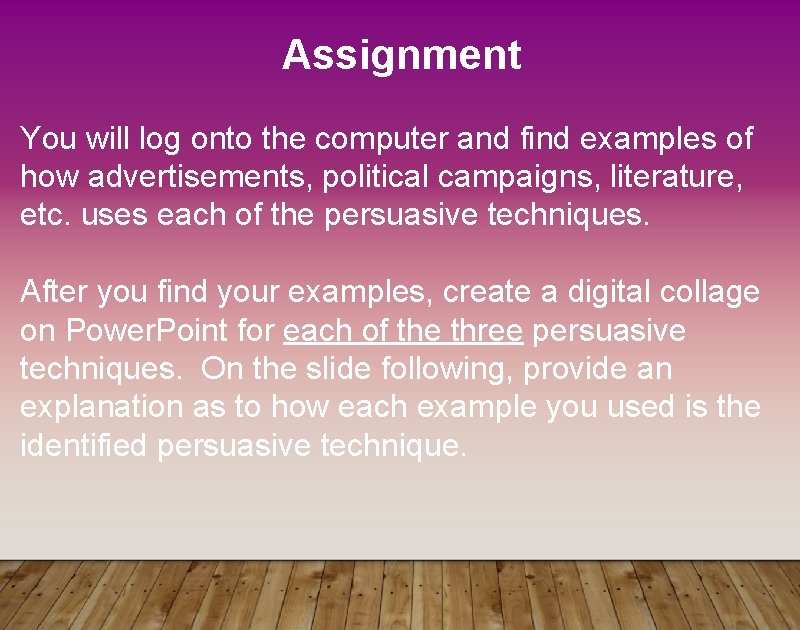 Assignment

You will log onto the computer and find examples of how advertisements, political campaigns, literature, etc. uses each of the persuasive techniques.

After you find your examples, create a digital collage on PowerPoint for each of the three persuasive techniques. On the slide following, provide an explanation as to how each example you used is the identified persuasive technique.